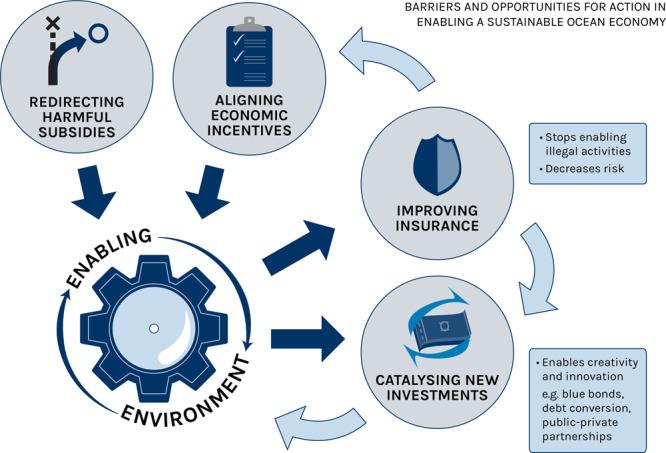 BARRIERS AND OPPORTUNITIES FOR ACTION IN ENABLING A SUSTAINABLE OCEAN ECONOMY

REDIRECTING HARMFUL SUBSIDIES

ALIGNING ECONOMIC INCENTIVES

IMPROVING INSURANCE

• Stops enabling illegal activities
• Decreases risk

ENABLING ENVIRONMENT

CATALYSING NEW INVESTMENTS

• Enables creativity and innovation e.g. blue bonds, debt conversion, public-private partnerships